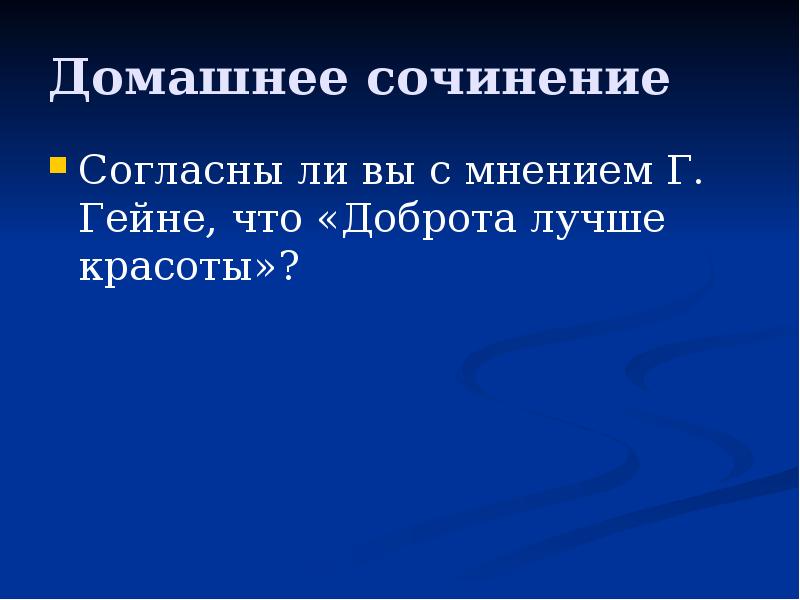 Домашнее сочинение

Согласны ли вы с мнением Г. Гейне, что «Доброта лучше красоты»?